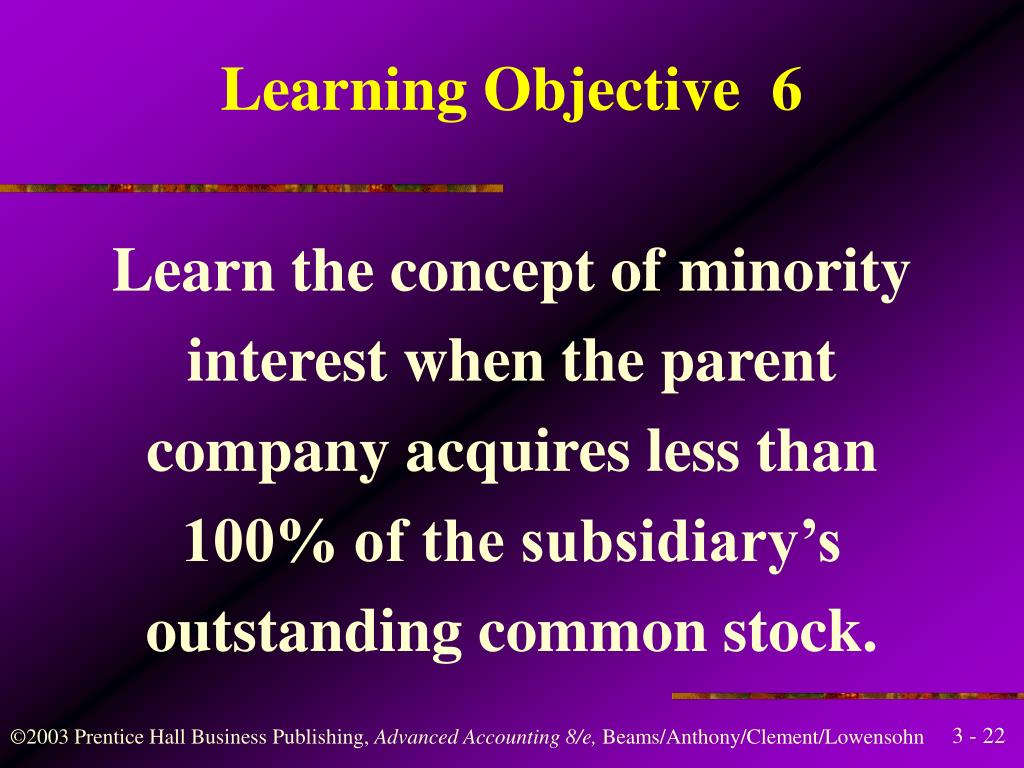 Learning Objective 6

Learn the concept of minority interest when the parent company acquires less than 100% of the subsidiary’s outstanding common stock.

©2003 Prentice Hall Business Publishing, Advanced Accounting 8/e, Beams/Anthony/Clement/Lowensohn 3 - 22